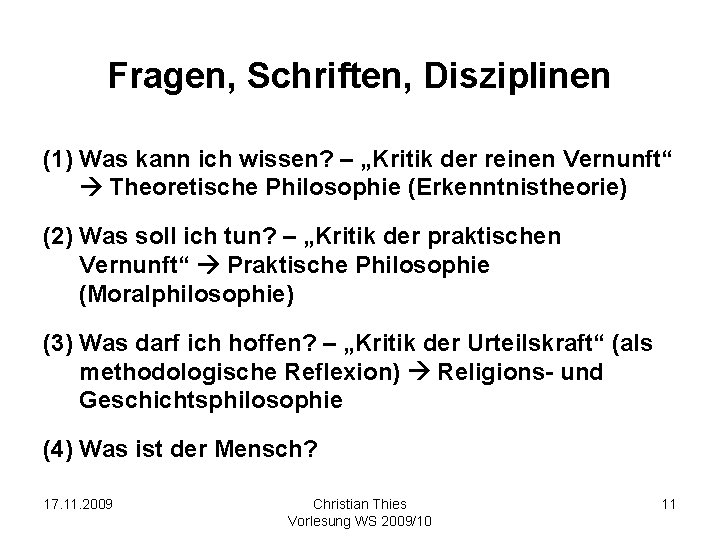 Fragen, Schriften, Disziplinen

(1) Was kann ich wissen? – „Kritik der reinen Vernunft“ → Theoretische Philosophie (Erkenntnistheorie)

(2) Was soll ich tun? – „Kritik der praktischen Vernunft“ → Praktische Philosophie (Moralphilosophie)

(3) Was darf ich hoffen? – „Kritik der Urteilskraft“ (als methodologische Reflexion) → Religions- und Geschichtsphilosophie

(4) Was ist der Mensch?

17.11.2009

Christian Thies
Vorlesung WS 2009/10

11